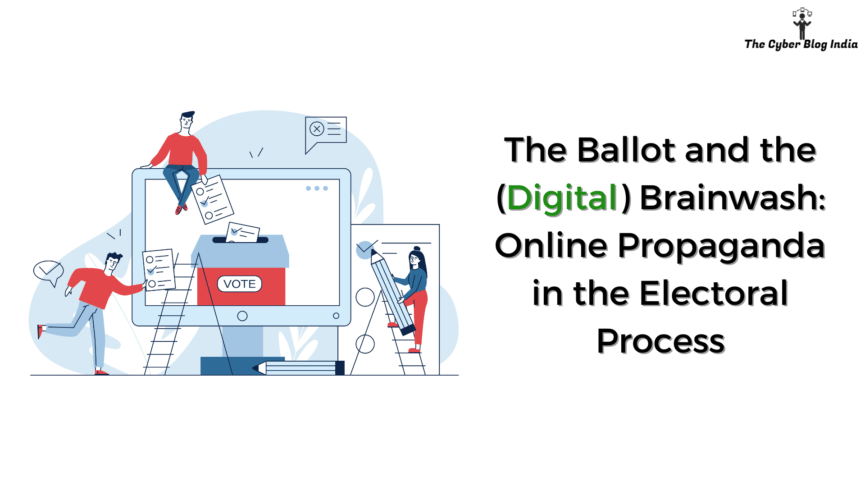 The Cyber Blog India

VOTE

The Ballot and the (Digital) Brainwash: Online Propaganda in the Electoral Process